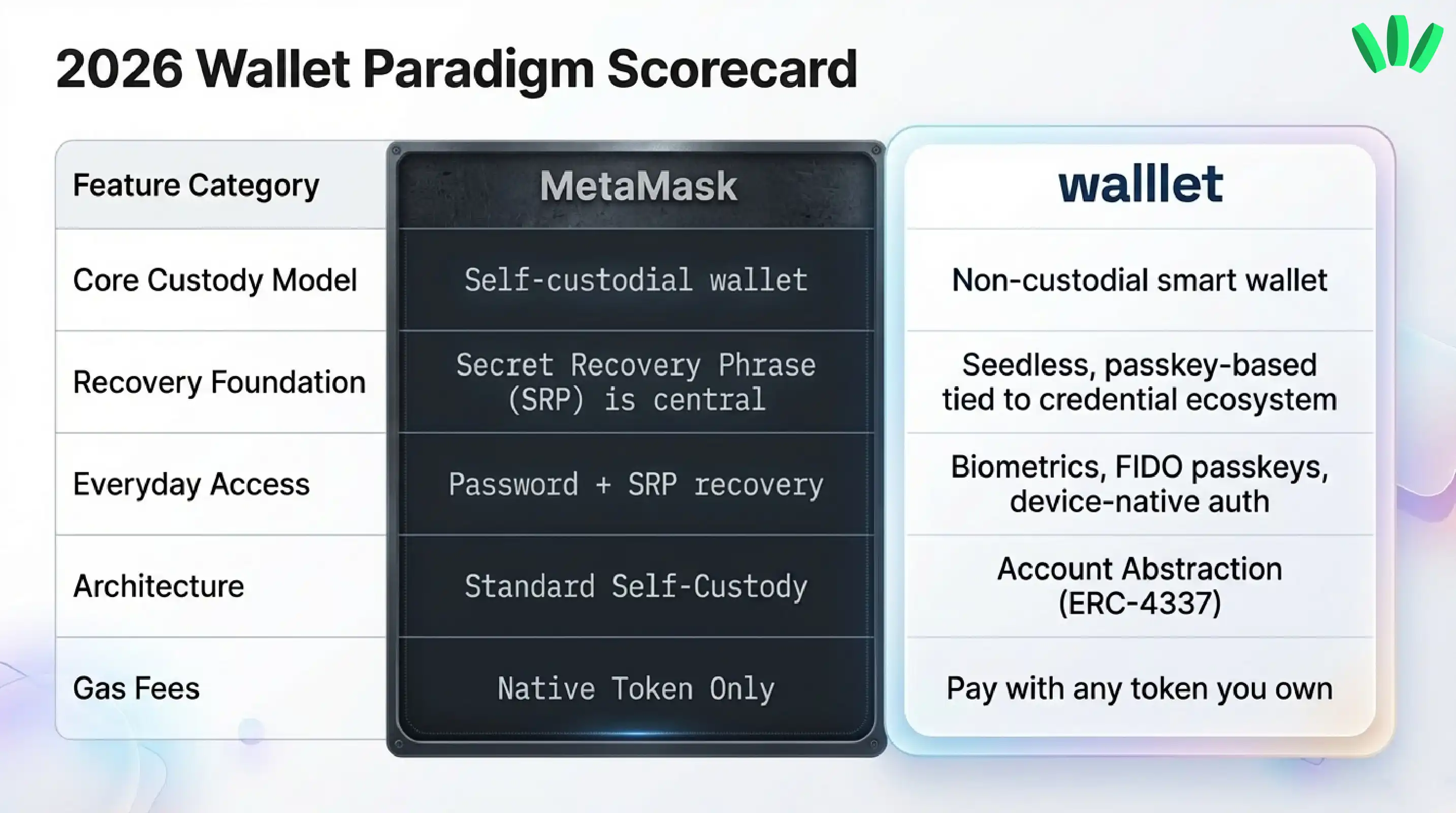 2026 Wallet Paradigm Scorecard

| Feature Category | MetaMask | walllet |
|---|---|---|
| Core Custody Model | Self-custodial wallet | Non-custodial smart wallet |
| Recovery Foundation | Secret Recovery Phrase (SRP) is central | Seedless, passkey-based tied to credential ecosystem |
| Everyday Access | Password + SRP recovery | Biometrics, FIDO passkeys, device-native auth |
| Architecture | Standard Self-Custody | Account Abstraction (ERC-4337) |
| Gas Fees | Native Token Only | Pay with any token you own |